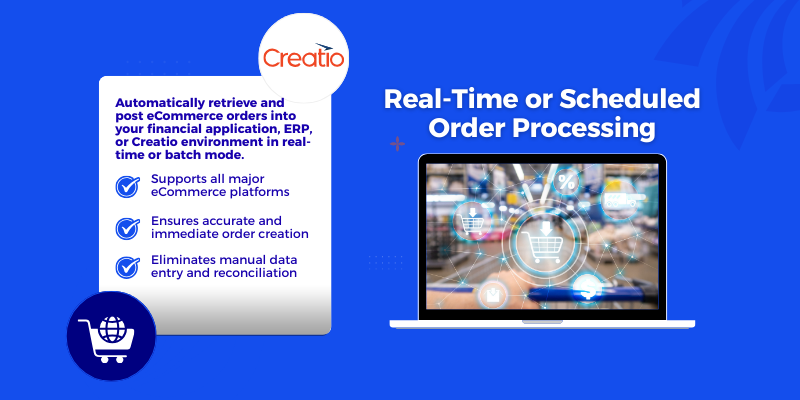 Creatio

Automatically retrieve and post eCommerce orders into your financial application, ERP, or Creatio environment in real-time or batch mode.

Supports all major eCommerce platforms

Ensures accurate and immediate order creation

Eliminates manual data entry and reconciliation

Real-Time or Scheduled Order Processing

%